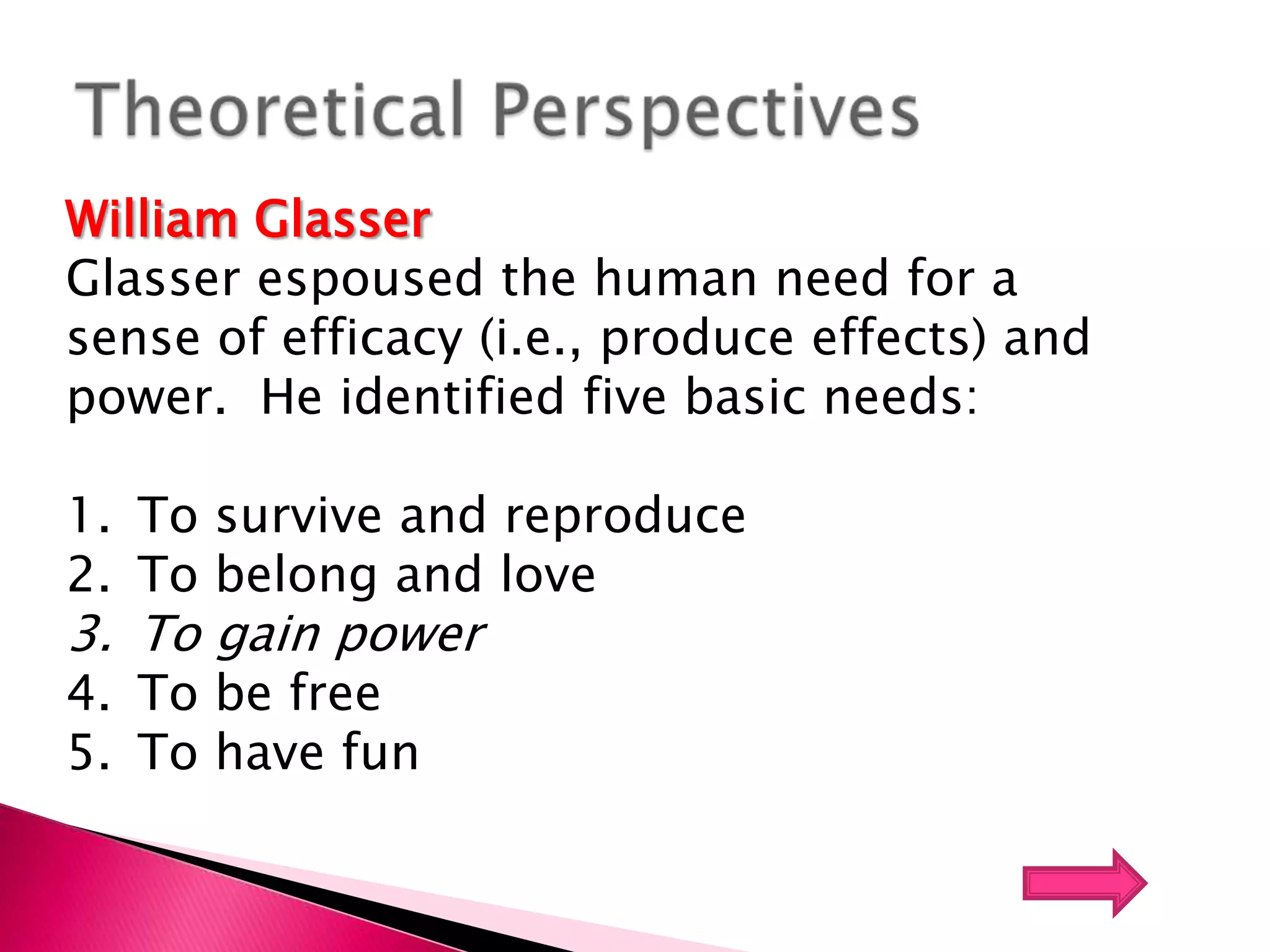 Theoretical Perspectives

William Glasser
Glasser espoused the human need for a sense of efficacy (i.e., produce effects) and power.  He identified five basic needs:

1. To survive and reproduce
2. To belong and love
3. To gain power
4. To be free
5. To have fun